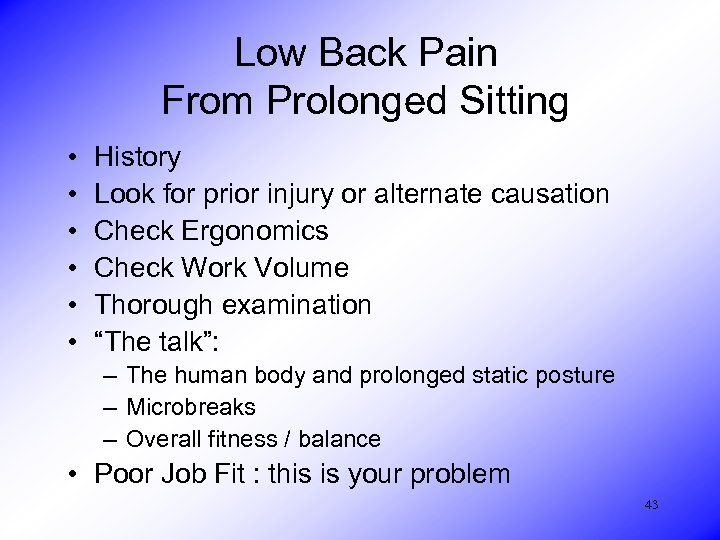 Low Back Pain
From Prolonged Sitting

• History
• Look for prior injury or alternate causation
• Check Ergonomics
• Check Work Volume
• Thorough examination
• “The talk”:
– The human body and prolonged static posture
– Microbreaks
– Overall fitness / balance
• Poor Job Fit : this is your problem

43